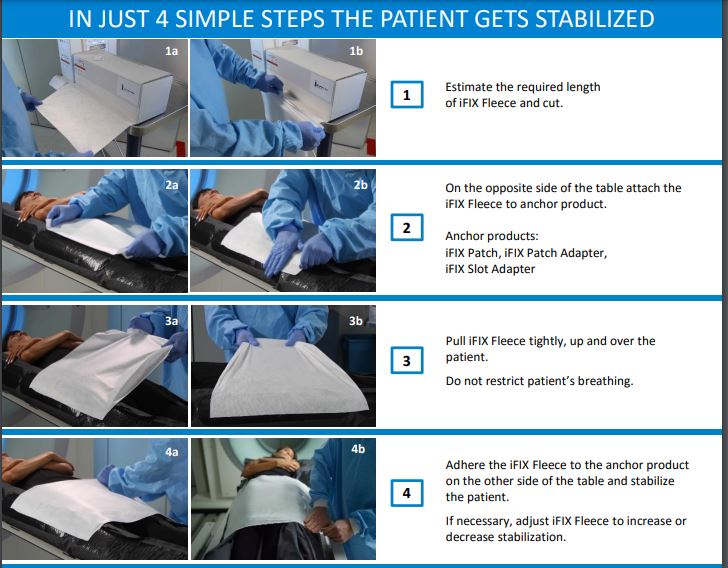 IN JUST 4 SIMPLE STEPS THE PATIENT GETS STABILIZED

1a

1b

1

Estimate the required length of iFIX Fleece and cut.

2a

2b

2

On the opposite side of the table attach the iFIX Fleece to anchor product.

Anchor products:
iFIX Patch, iFIX Patch Adapter,
iFIX Slot Adapter

3a

3b

3

Pull iFIX Fleece tightly, up and over the patient.

Do not restrict patient's breathing.

4a

4b

4

Adhere the iFIX Fleece to the anchor product on the other side of the table and stabilize the patient.

If necessary, adjust iFIX Fleece to increase or decrease stabilization.